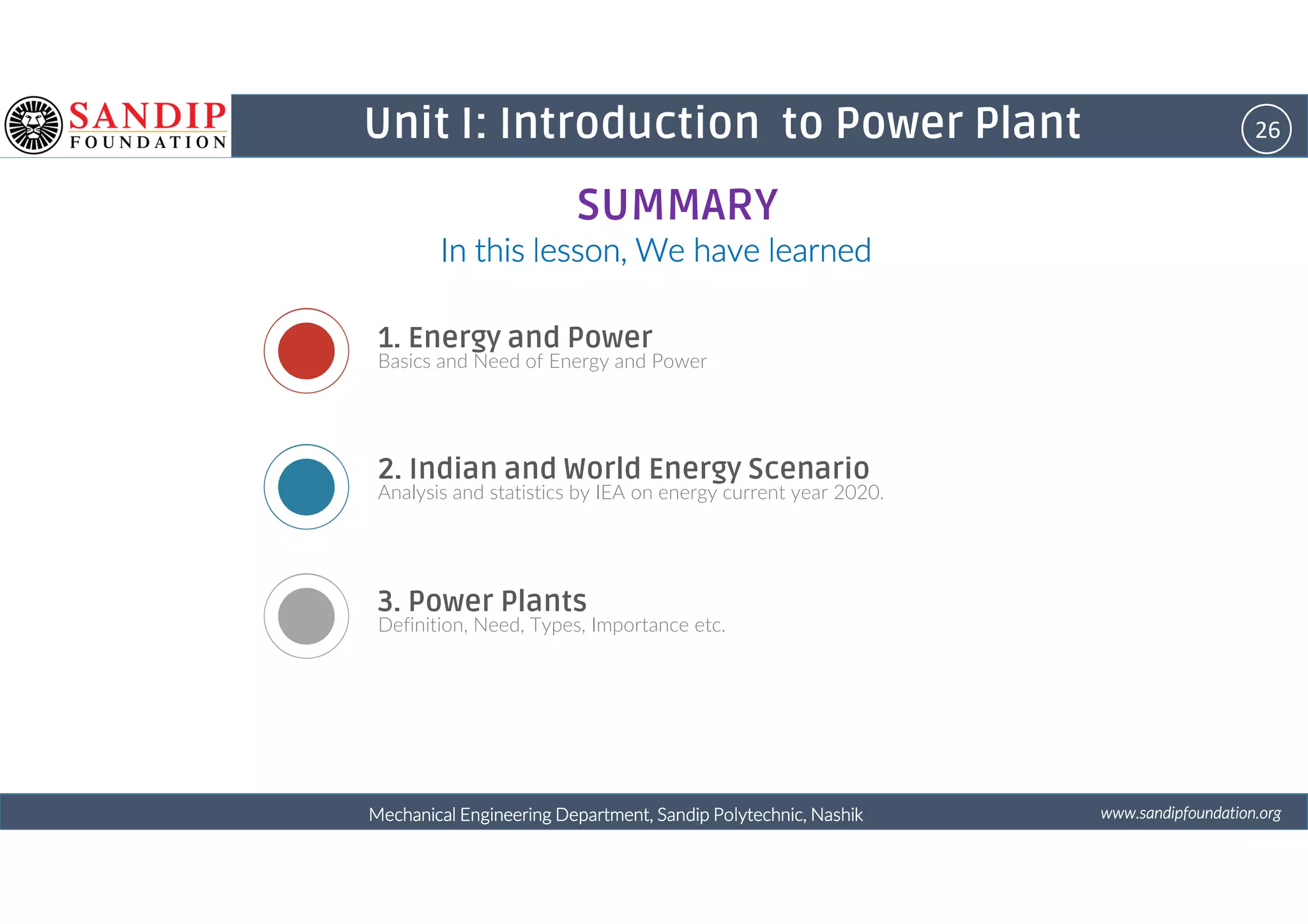 SANDIP FOUNDATION

Unit I: Introduction to Power Plant

26

SUMMARY

In this lesson, We have learned

1. Energy and Power
Basics and Need of Energy and Power

2. Indian and World Energy Scenario
Analysis and statistics by IEA on energy current year 2020.

3. Power Plants
Definition, Need, Types, Importance etc.

Mechanical Engineering Department, Sandip Polytechnic, Nashik

www.sandipfoundation.org